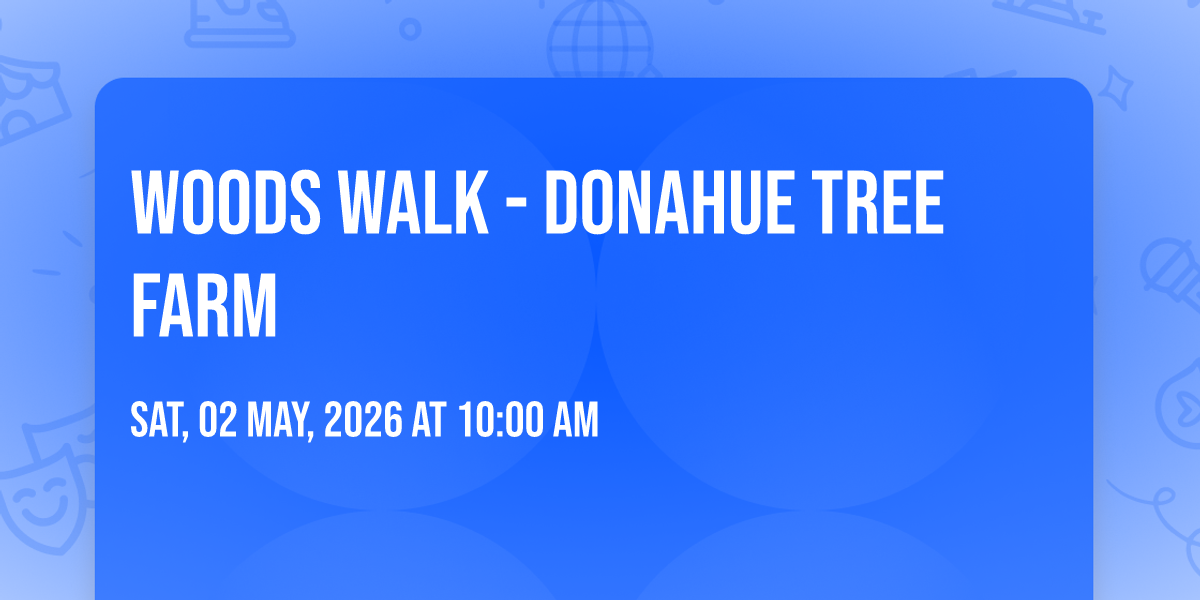 WOODS WALK - DONAHUE TREE FARM

SAT, 02 MAY, 2026 AT 10:00 AM